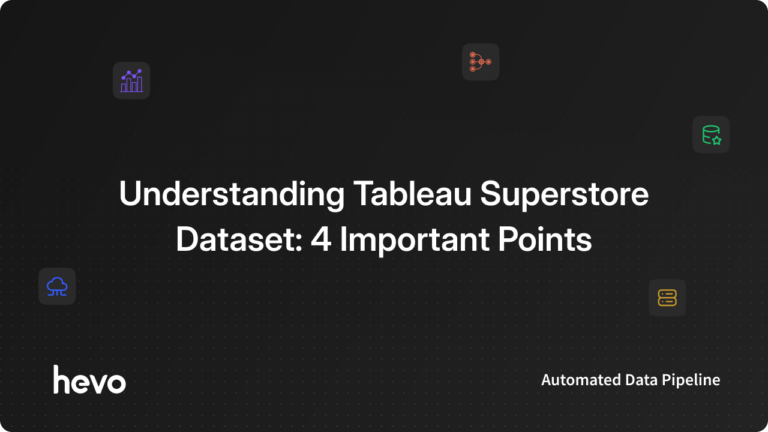 Understanding Tableau Superstore Dataset: 4 Important Points

hevo

Automated Data Pipeline